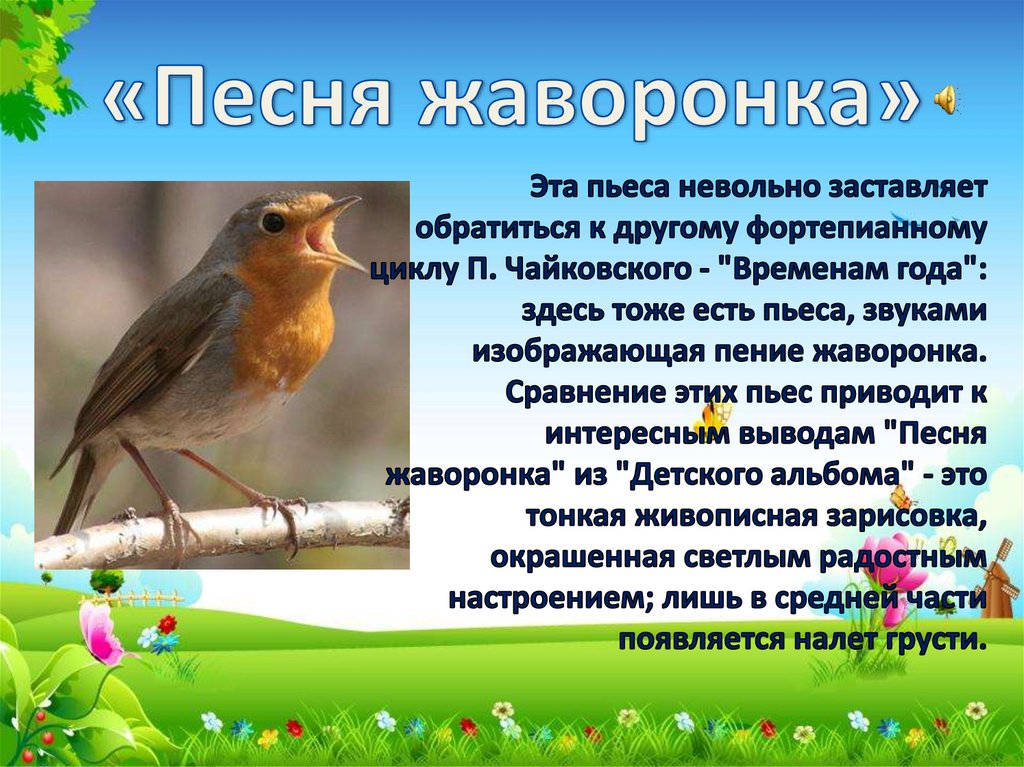 «Песня жаворонка»

Эта пьеса невольно заставляет обратиться к другому фортепианному циклу П. Чайковского - "Временам года": здесь тоже есть пьеса, звуками изображающая пение жаворонка. Сравнение этих пьес приводит к интересным выводам "Песня жаворонка" из "Детского альбома" - это тонкая живописная зарисовка, окрашенная светлым радостным настроением; лишь в средней части появляется налет грусти.